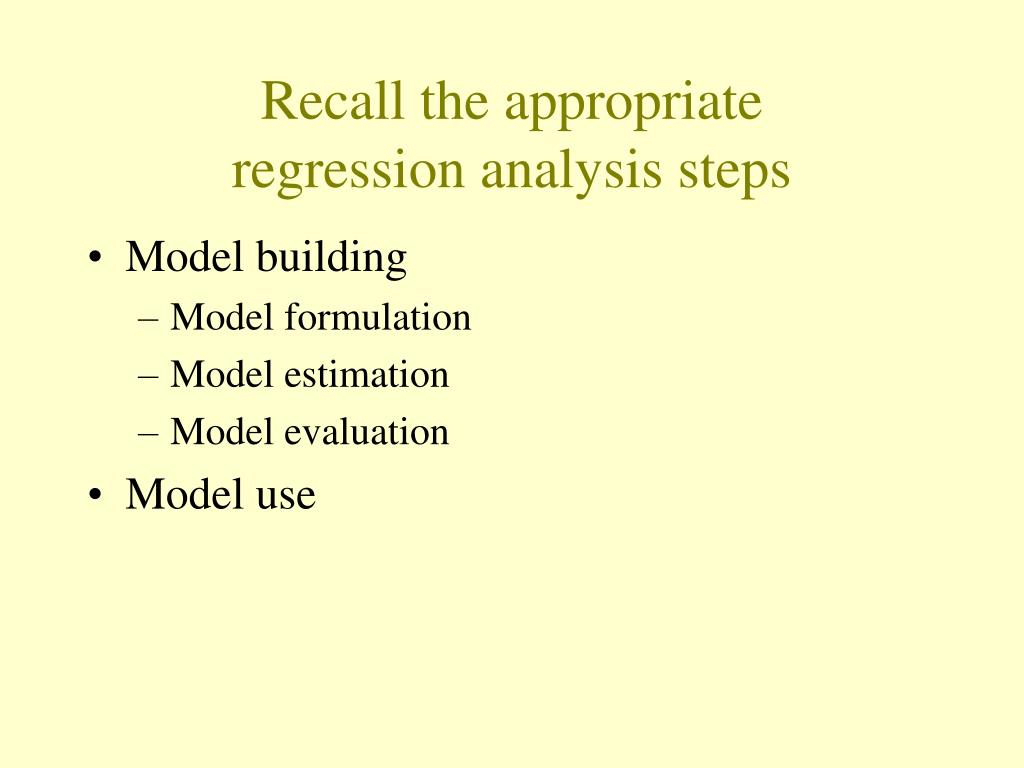 Recall the appropriate regression analysis steps

• Model building
– Model formulation
– Model estimation
– Model evaluation
• Model use